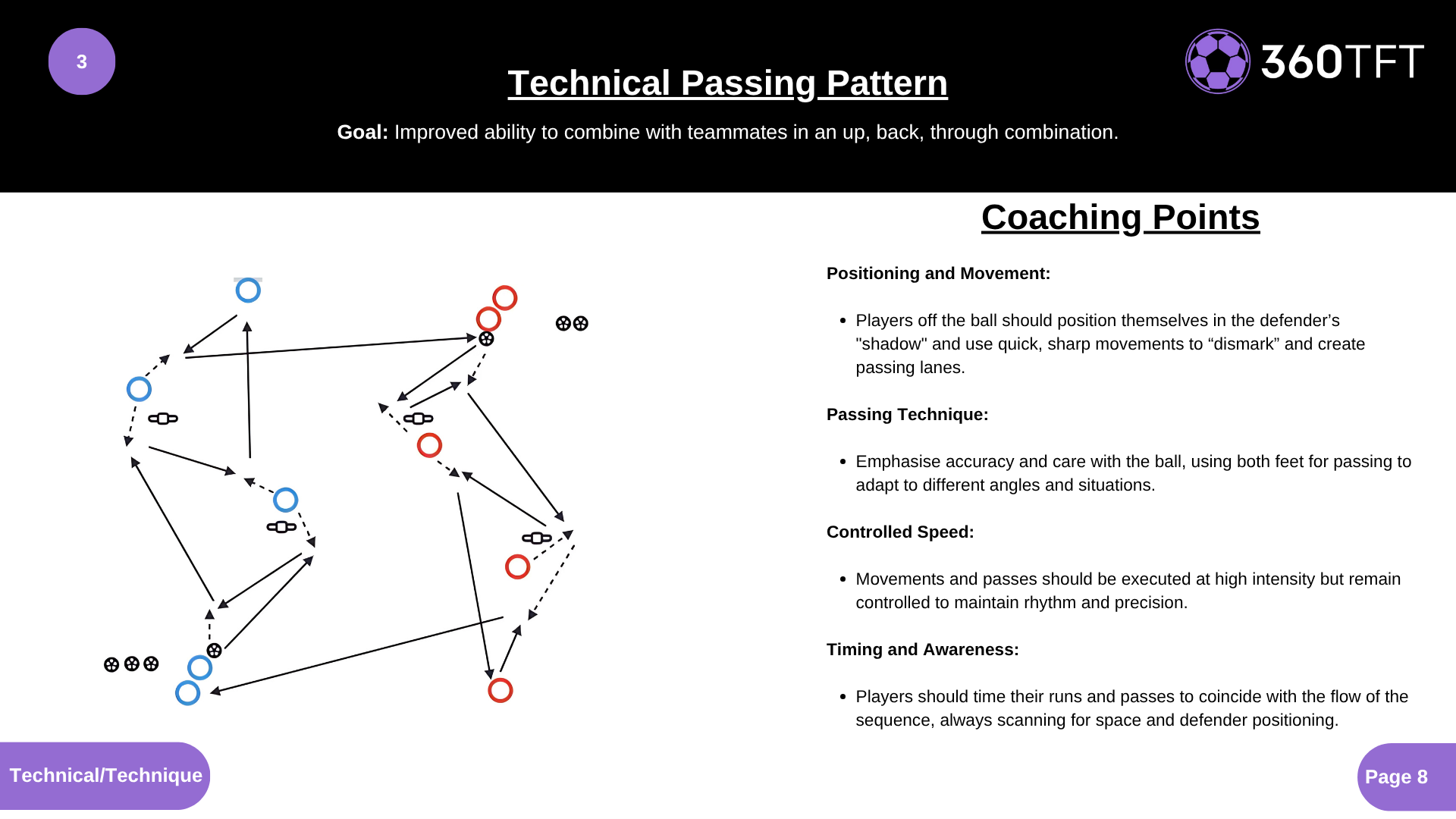 3

Technical Passing Pattern

360TFT

Goal: Improved ability to combine with teammates in an up, back, through combination.

Coaching Points

Positioning and Movement:

• Players off the ball should position themselves in the defender's "shadow" and use quick, sharp movements to “dismark” and create passing lanes.

Passing Technique:

• Emphasise accuracy and care with the ball, using both feet for passing to adapt to different angles and situations.

Controlled Speed:

• Movements and passes should be executed at high intensity but remain controlled to maintain rhythm and precision.

Timing and Awareness:

• Players should time their runs and passes to coincide with the flow of the sequence, always scanning for space and defender positioning.

Technical/Technique

Page 8